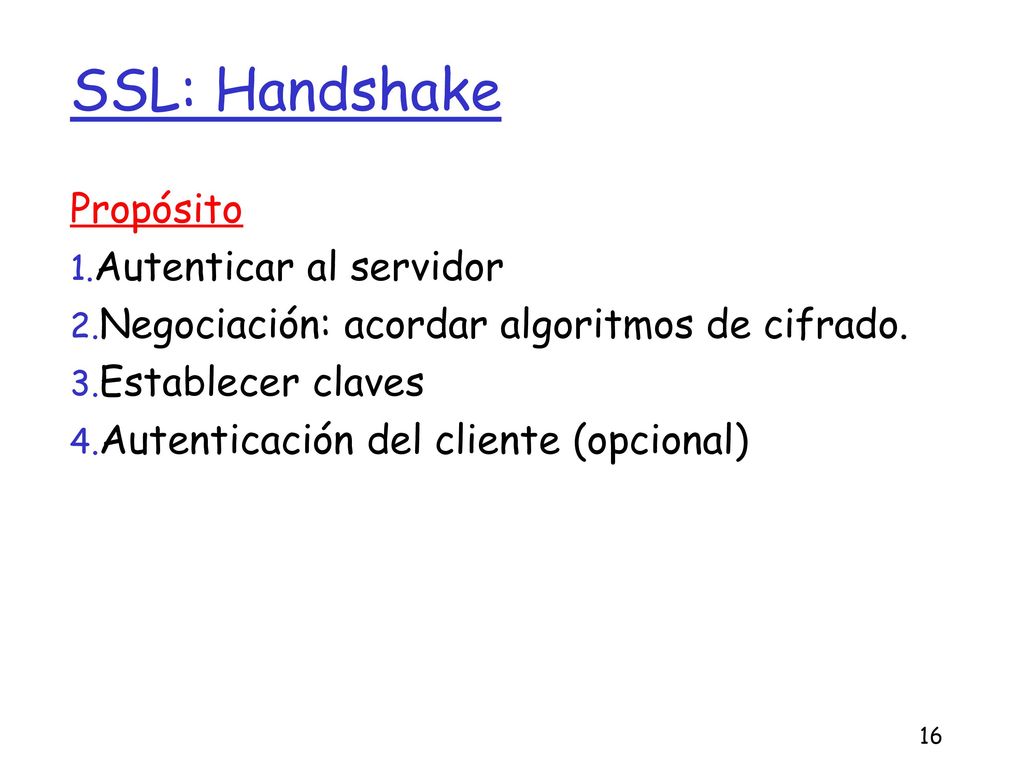 SSL: Handshake

Propósito

1. Autenticar al servidor
2. Negociación: acordar algoritmos de cifrado.
3. Establecer claves
4. Autenticación del cliente (opcional)

16